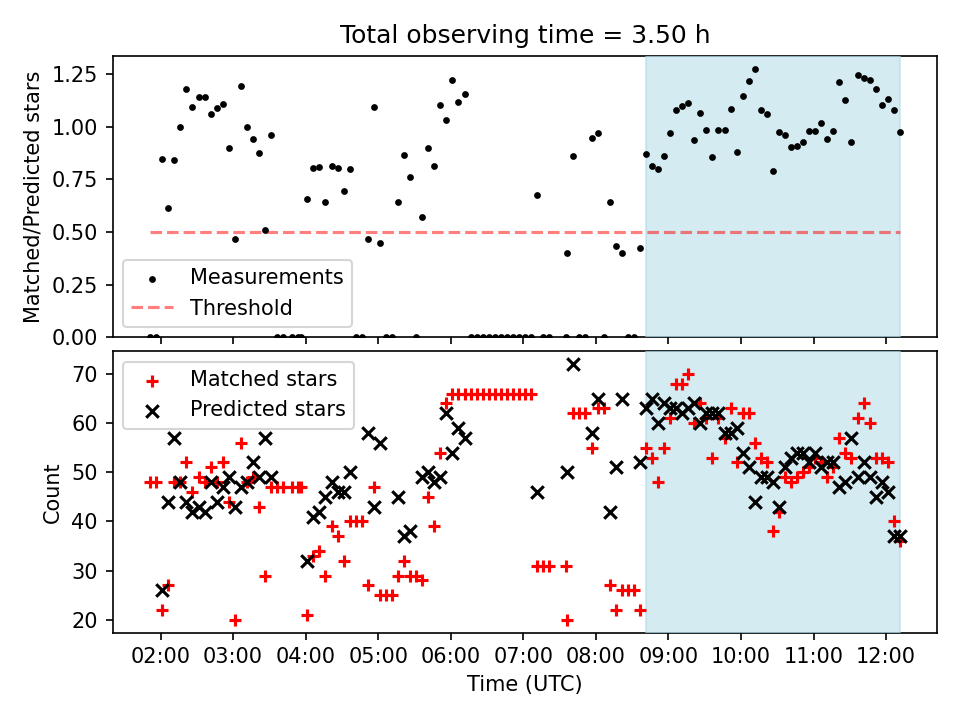 Total observing time = 3.50 h

Matched/Predicted stars

1.25
1.00
0.75
0.50
0.25
0.00

Measurements
Threshold

Count

70
60
50
40
30
20

Matched stars
Predicted stars

02:00 03:00 04:00 05:00 06:00 07:00 08:00 09:00 10:00 11:00 12:00

Time (UTC)